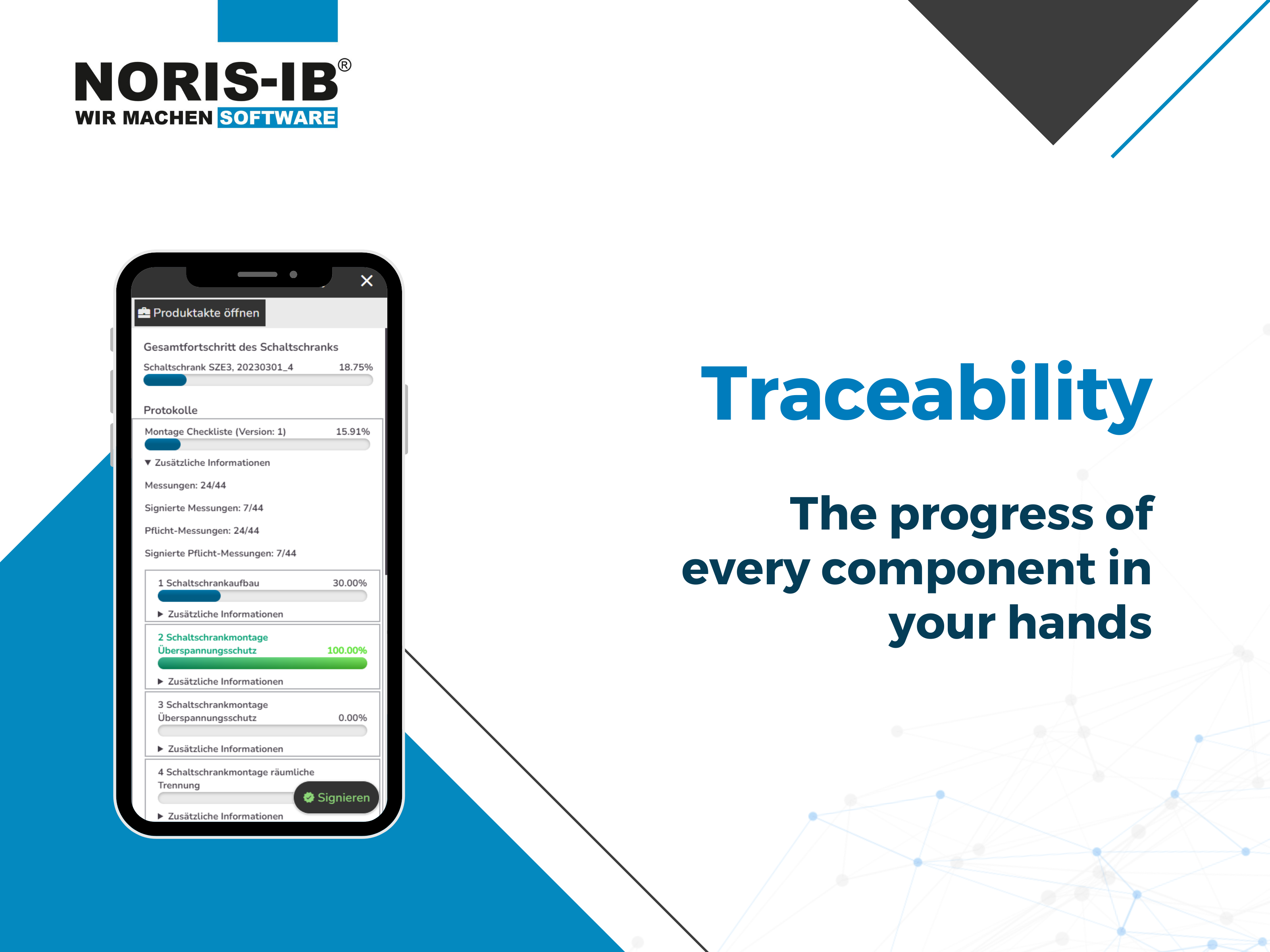 NORIS-IB®
WIR MACHEN SOFTWARE

Produktakte öffnen

Gesamtfortschritt des Schaltschranks

Schaltschrank SZE3, 20230301_4 18.75%

Protokolle

Montage Checkliste (Version: 1) 15.91%

▼ Zusätzliche Informationen

Messungen: 24/44

Signierte Messungen: 7/44

Pflicht-Messungen: 24/44

Signierte Pflicht-Messungen: 7/44

1 Schaltschrankaufbau 30.00%

▶ Zusätzliche Informationen

2 Schaltschrankmontage Überspannungsschutz 100.00%

▶ Zusätzliche Informationen

3 Schaltschrankmontage Überspannungsschutz 0.00%

▶ Zusätzliche Informationen

4 Schaltschrankmontage räumliche Trennung

Signieren

▶ Zusätzliche Informationen

Traceability

The progress of every component in your hands